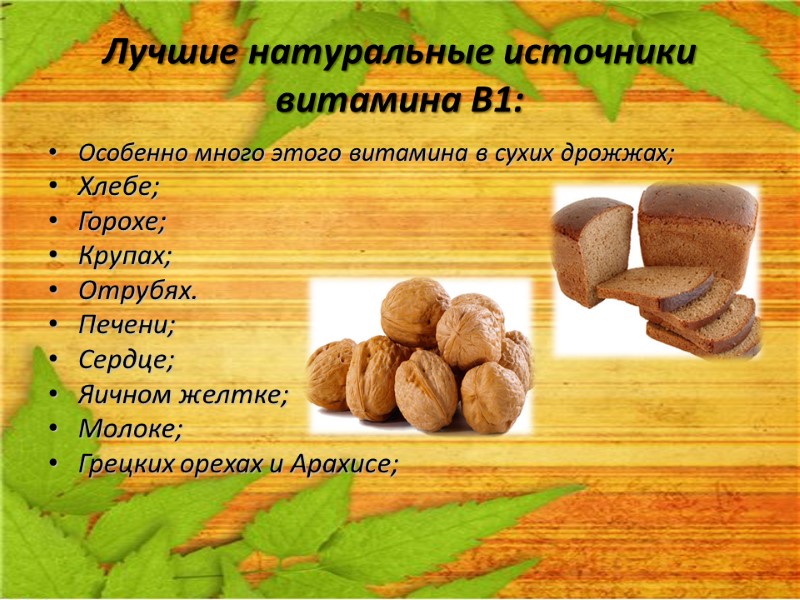 Лучшие натуральные источники витамина В1:

• Особенно много этого витамина в сухих дрожжах;
• Хлебе;
• Горохе;
• Крупах;
• Отрубях.
• Печени;
• Сердце;
• Яичном желтке;
• Молоке;
• Грецких орехах и Арахисе;